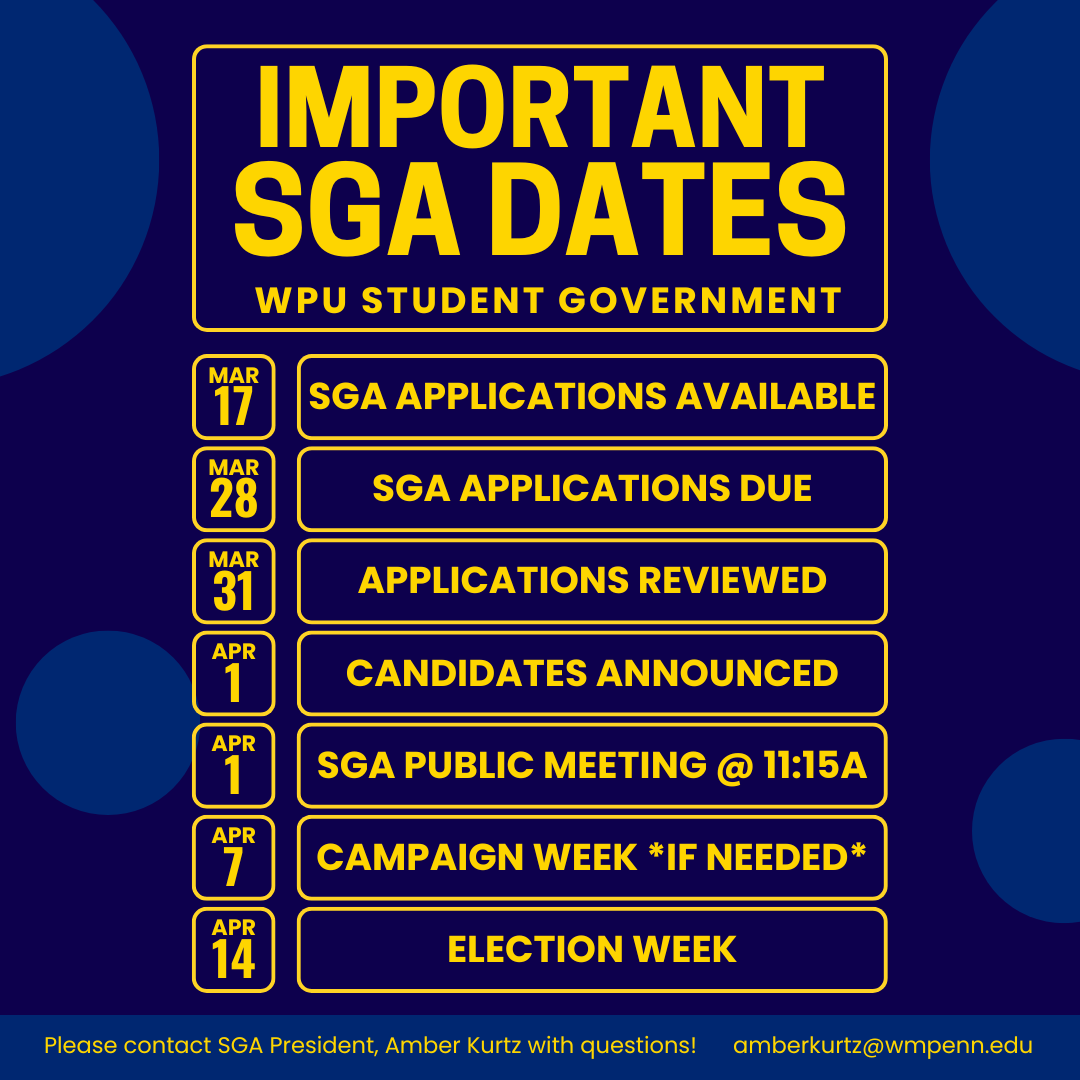 IMPORTANT SGA DATES
WPU STUDENT GOVERNMENT

MAR 17 SGA APPLICATIONS AVAILABLE
MAR 28 SGA APPLICATIONS DUE
MAR 31 APPLICATIONS REVIEWED
APR 1 CANDIDATES ANNOUNCED
APR 1 SGA PUBLIC MEETING @ 11:15A
APR 7 CAMPAIGN WEEK *IF NEEDED*
APR 14 ELECTION WEEK

Please contact SGA President, Amber Kurtz with questions! amberkurtz@wmpenn.edu